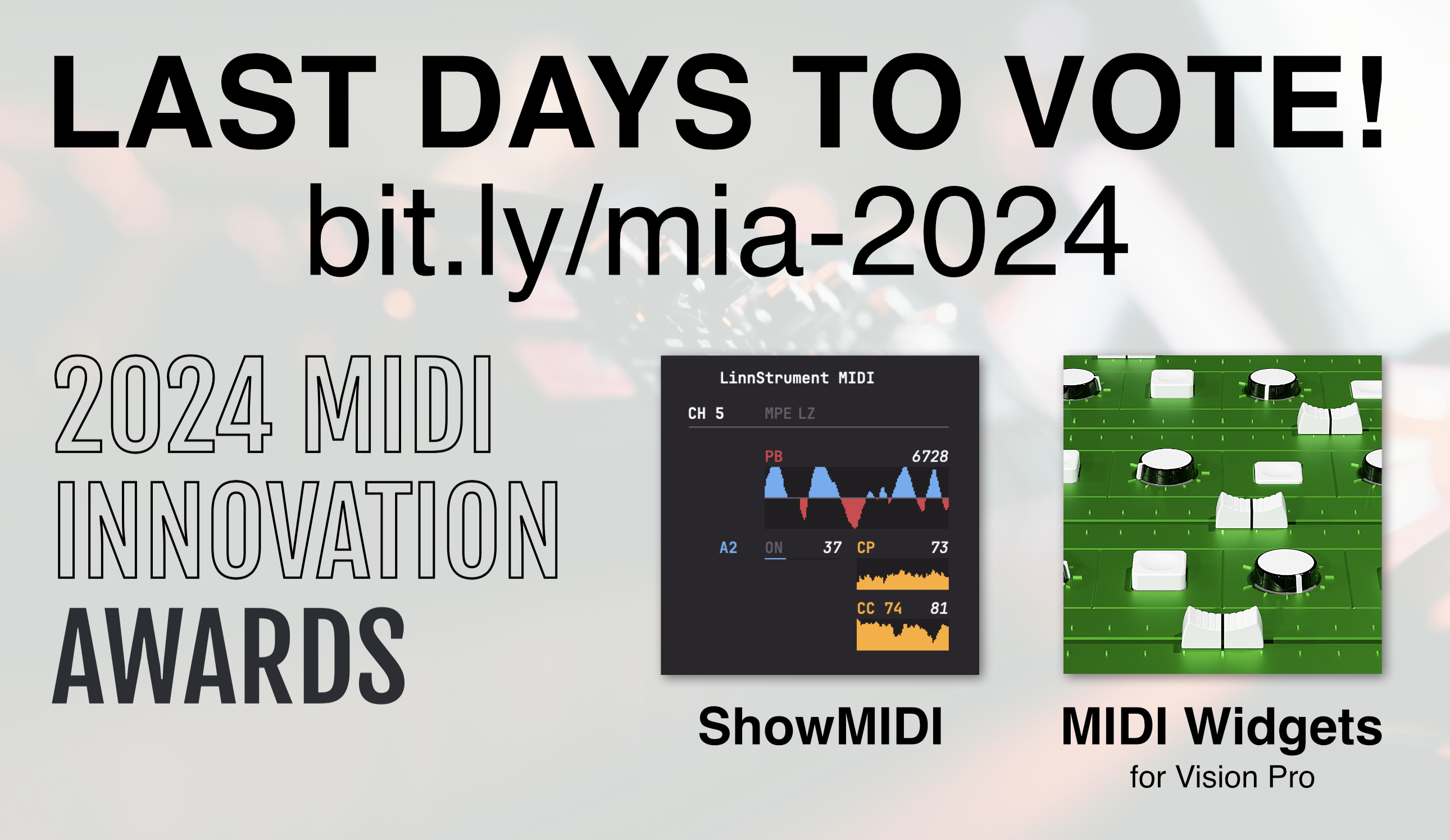 LAST DAYS TO VOTE!
bit.ly/mia-2024

2024 MIDI
INNOVATION
AWARDS

LinnStrument MIDI
CH 5 MPE LZ
PB 6728
A2 ON 37 CP 73
CC 74 81

ShowMIDI

MIDI Widgets
for Vision Pro